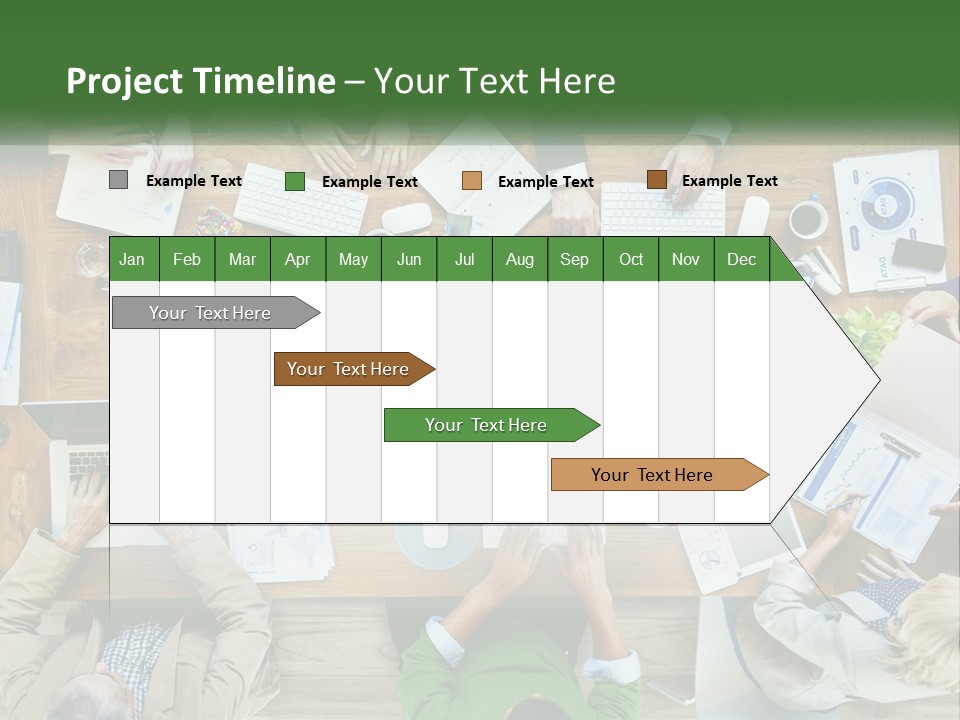 Project Timeline – Your Text Here

Example Text Example Text Example Text Example Text

| Jan | Feb | Mar | Apr | May | Jun | Jul | Aug | Sep | Oct | Nov | Dec |
|---|---|---|---|---|---|---|---|---|---|---|---|

Your Text Here

Your Text Here

Your Text Here

Your Text Here